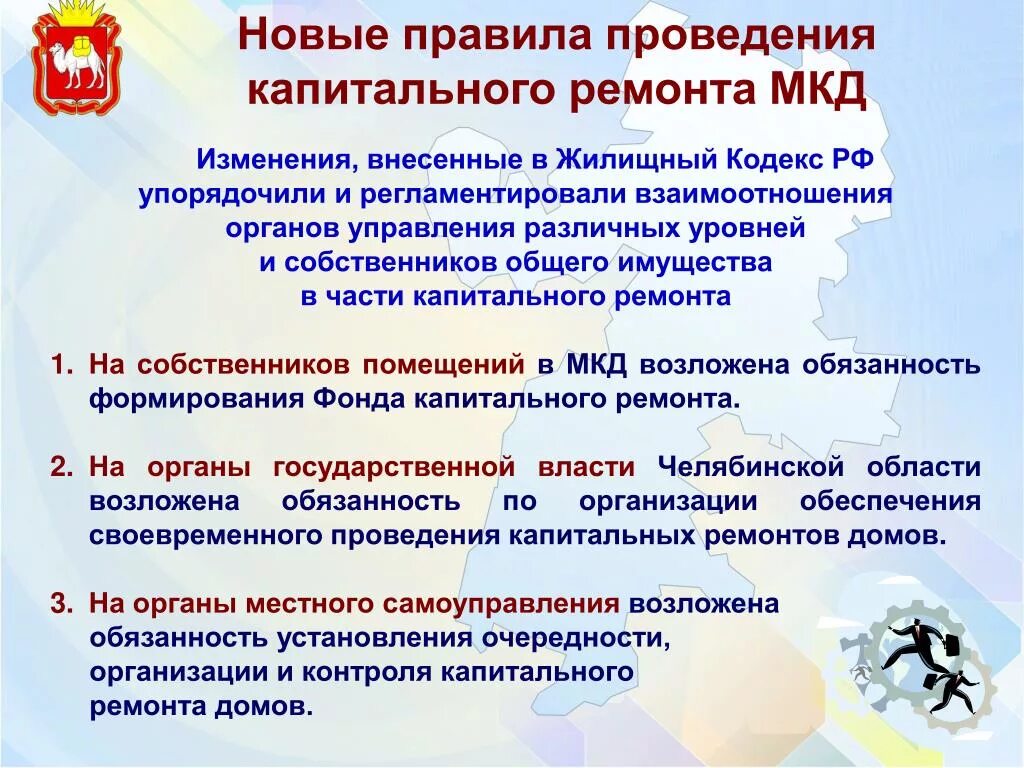 Новые правила проведения капитального ремонта МКД

Изменения, внесенные в Жилищный Кодекс РФ упорядочили и регламентировали взаимоотношения органов управления различных уровней и собственников общего имущества в части капитального ремонта

1. На собственников помещений в МКД возложена обязанность формирования Фонда капитального ремонта.

2. На органы государственной власти Челябинской области возложена обязанность по организации обеспечения своевременного проведения капитальных ремонтов домов.

3. На органы местного самоуправления возложена обязанность установления очередности, организации и контроля капитального ремонта домов.